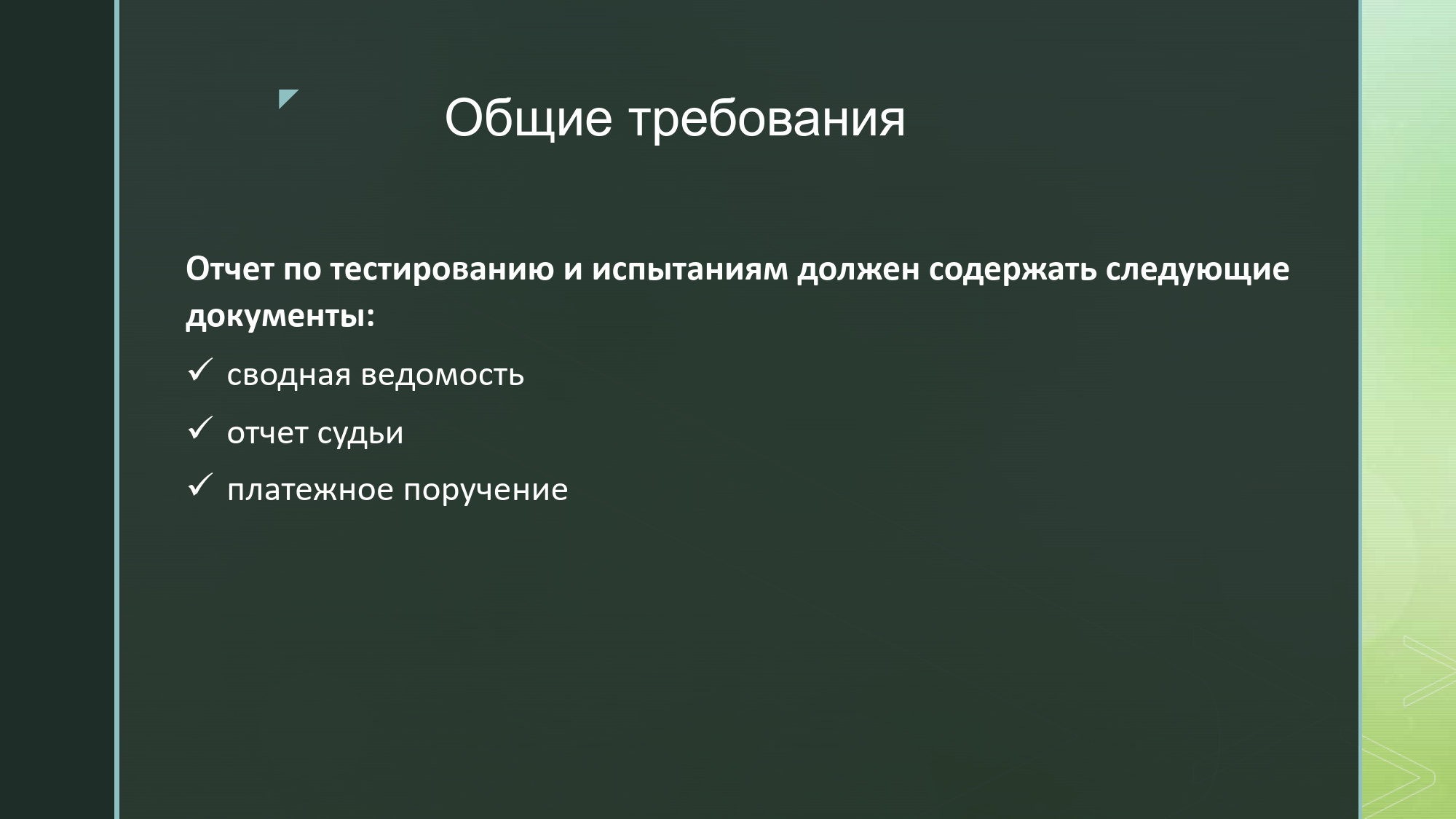 Общие требования

Отчет по тестированию и испытаниям должен содержать следующие документы:

✓ сводная ведомость

✓ отчет судьи

✓ платежное поручение